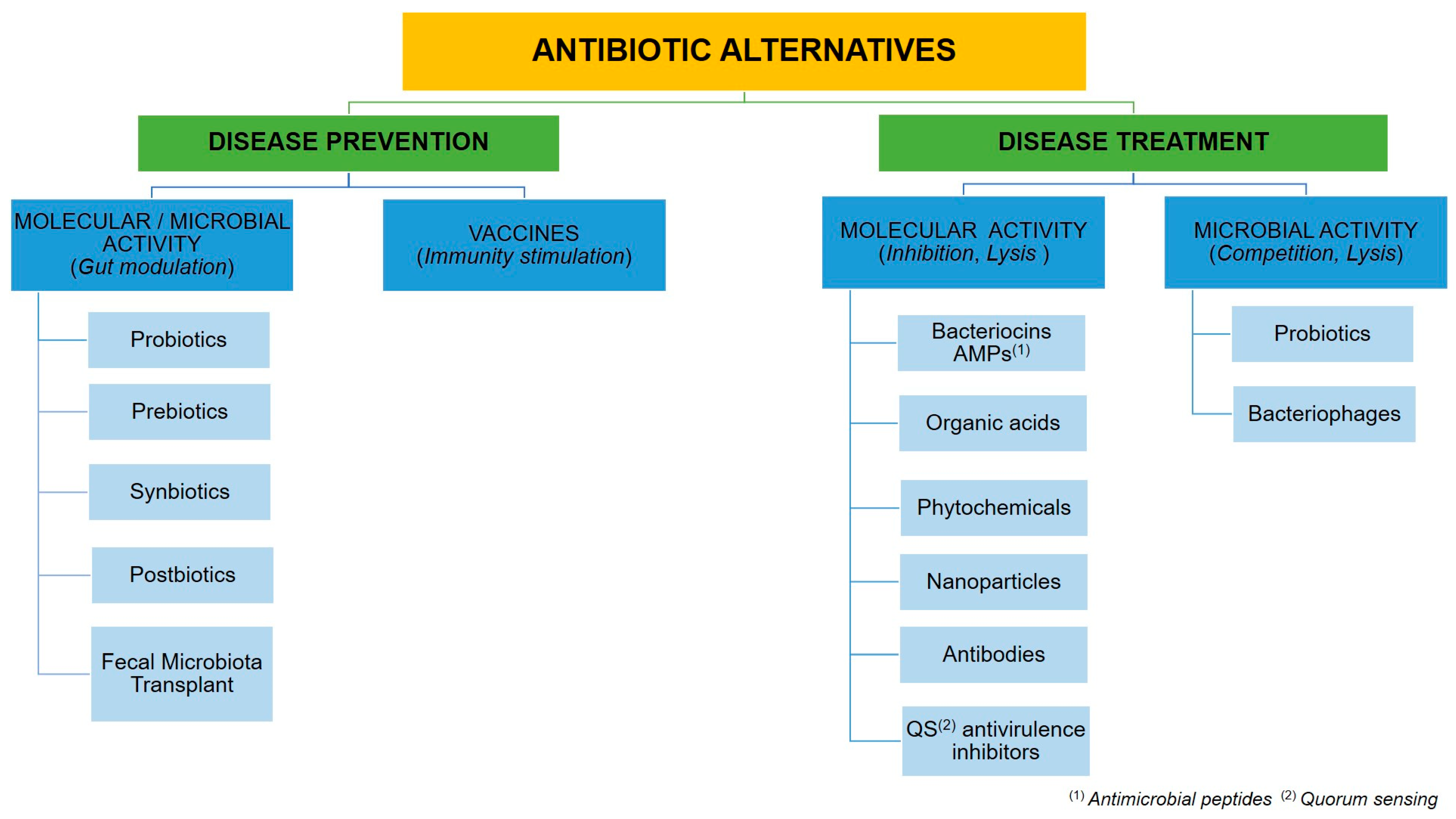 ANTIBIOTIC ALTERNATIVES

DISEASE PREVENTION

MOLECULAR / MICROBIAL ACTIVITY (Gut modulation)

Probiotics

Prebiotics

Synbiotics

Postbiotics

Fecal Microbiota Transplant

VACCINES (Immunity stimulation)

DISEASE TREATMENT

MOLECULAR ACTIVITY (Inhibition, Lysis )

Bacteriocins AMPs$^{(1)}$

Organic acids

Phytochemicals

Nanoparticles

Antibodies

QS$^{(2)}$ antivirulence inhibitors

MICROBIAL ACTIVITY (Competition, Lysis)

Probiotics

Bacteriophages

$^{(1)}$ Antimicrobial peptides $^{(2)}$ Quorum sensing